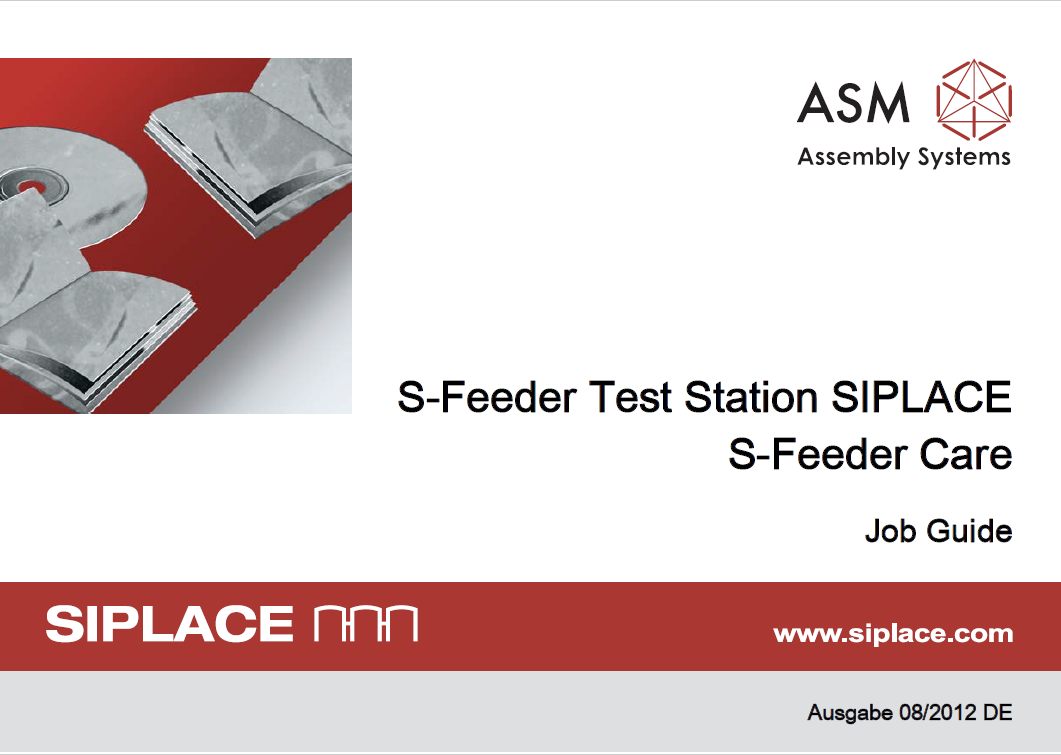 ASM
Assembly Systems

S-Feeder Test Station SIPLACE
S-Feeder Care

Job Guide

SIPLACE

www.siplace.com

Ausgabe 08/2012 DE